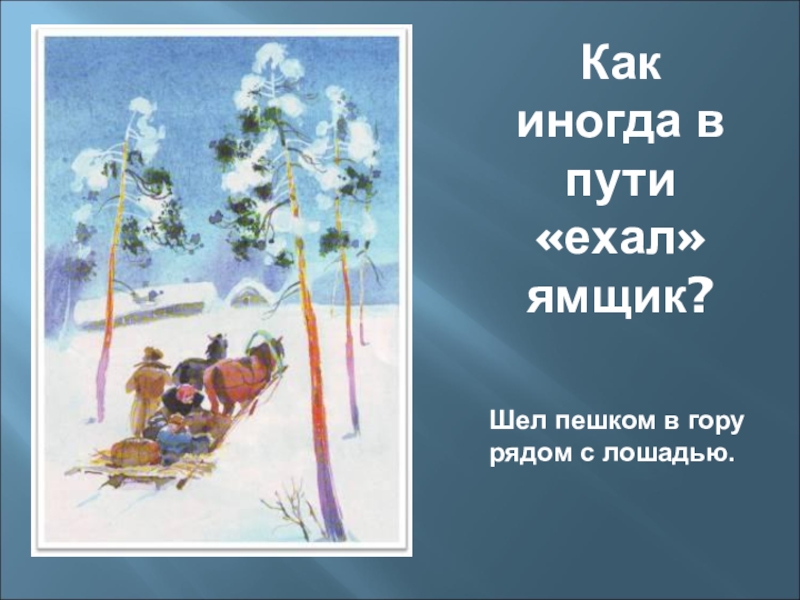 Как иногда в пути «ехал» ямщик?

Шел пешком в гору рядом с лошадью.